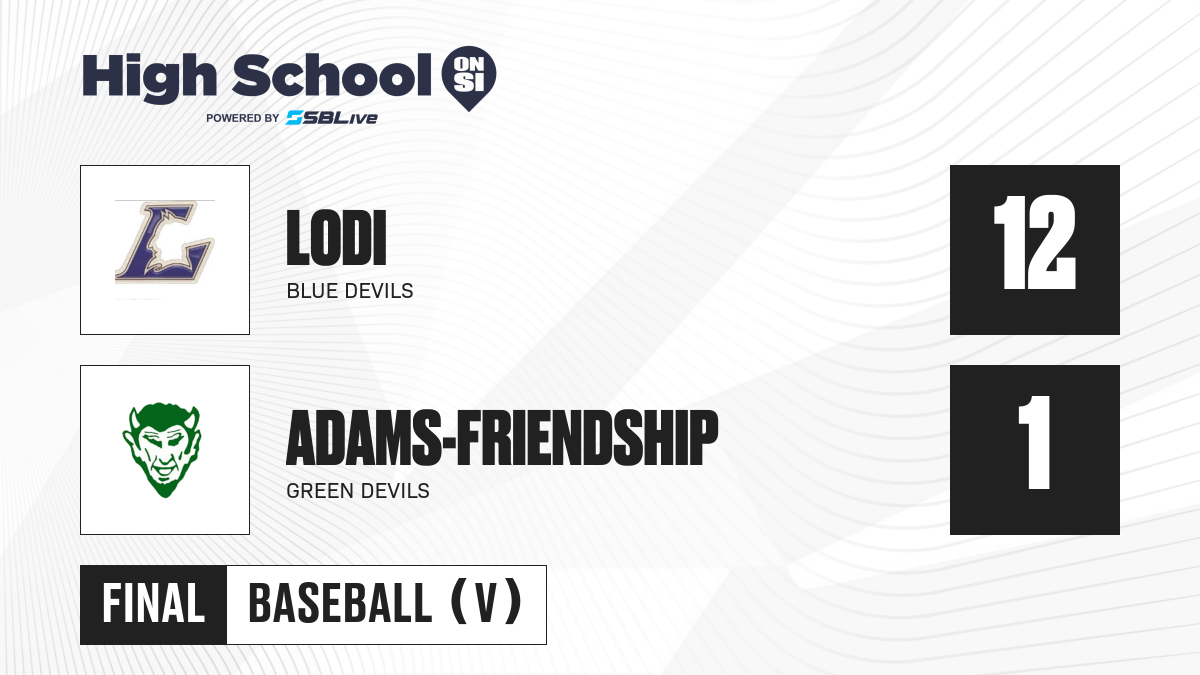 High School ON SI
POWERED BY SBLive

LODI
BLUE DEVILS

12

ADAMS-FRIENDSHIP
GREEN DEVILS

1

FINAL
BASEBALL (V)